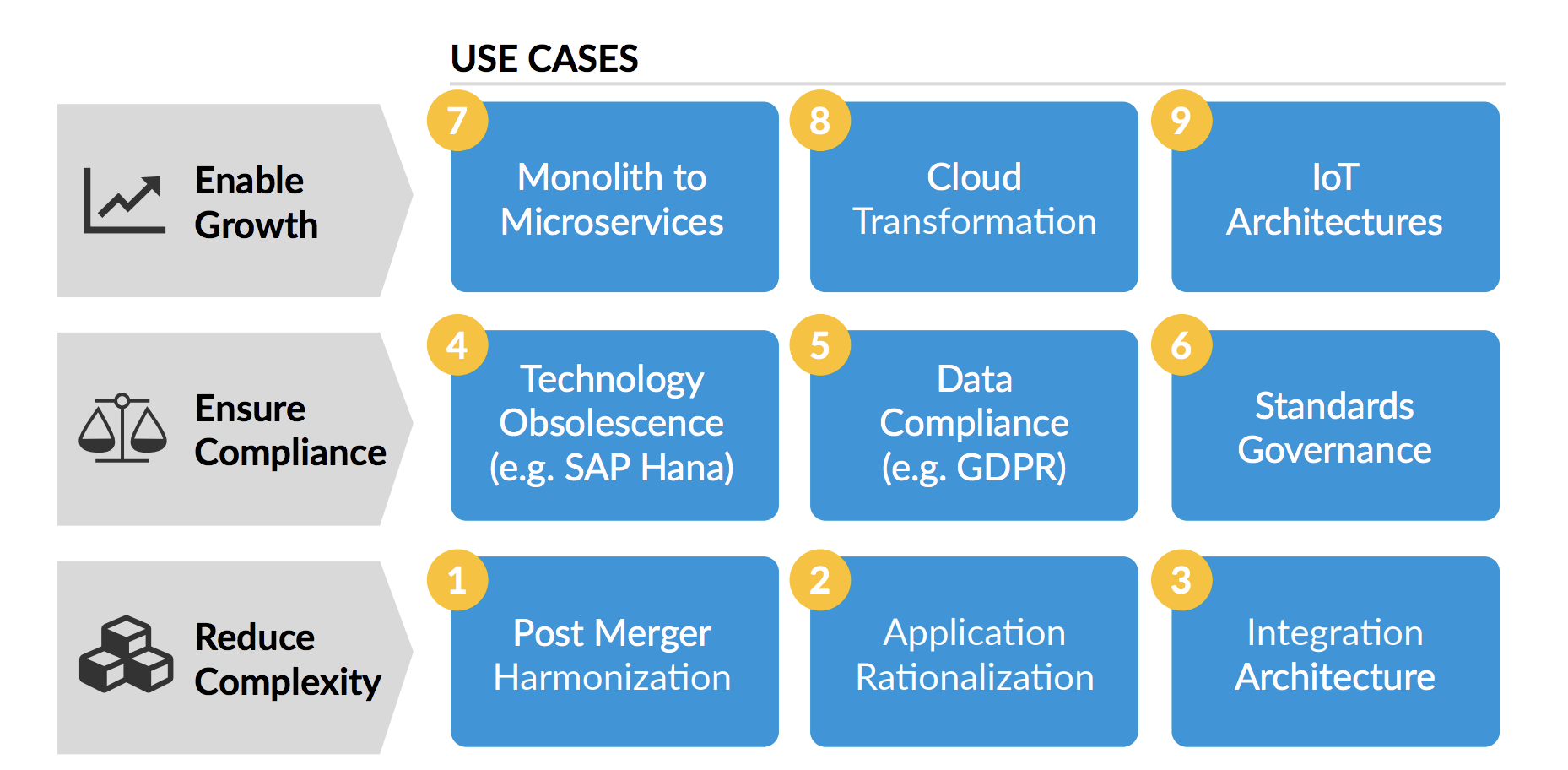 USE CASES

Enable Growth

7 Monolith to Microservices

8 Cloud Transformation

9 IoT Architectures

Ensure Compliance

4 Technology Obsolescence (e.g. SAP Hana)

5 Data Compliance (e.g. GDPR)

6 Standards Governance

Reduce Complexity

1 Post Merger Harmonization

2 Application Rationalization

3 Integration Architecture